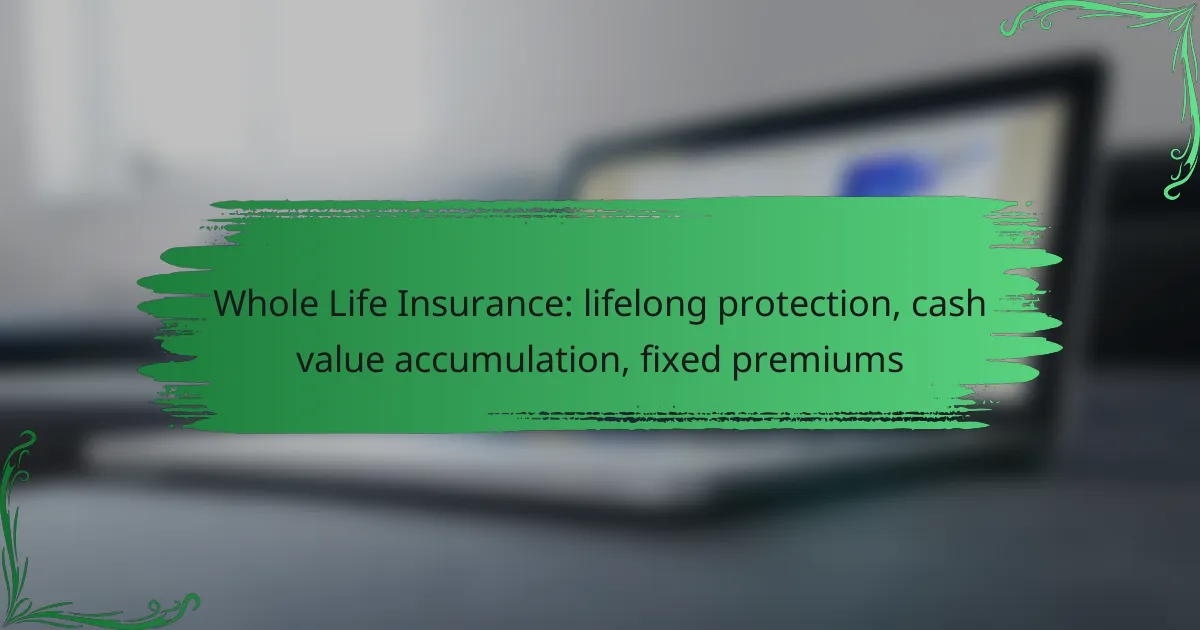 Whole Life Insurance: lifelong protection, cash value accumulation, fixed premiums